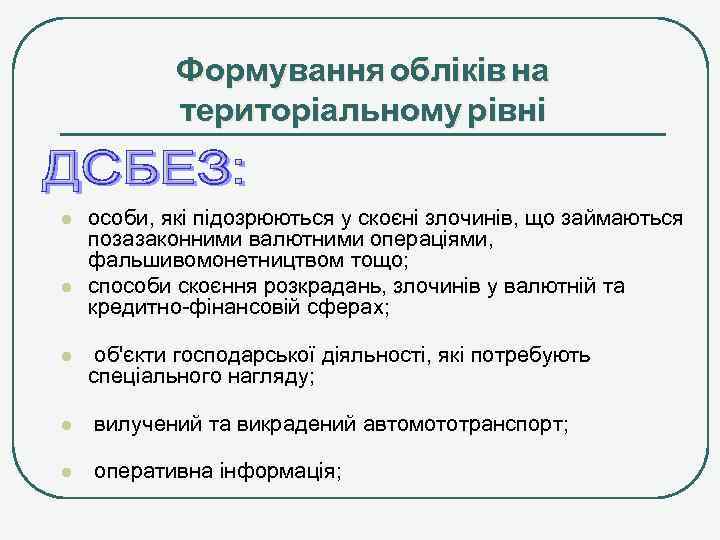 Формування обліків на територіальному рівні

ДСБЕЗ:

- особи, які підозрюються у скоєні злочинів, що займаються позазаконними валютними операціями, фальшивомонетництвом тощо;
- способи скоєння розкрадань, злочинів у валютній та кредитно-фінансовій сферах;
- об'єкти господарської діяльності, які потребують спеціального нагляду;
- вилучений та викрадений автомототранспорт;
- оперативна інформація;